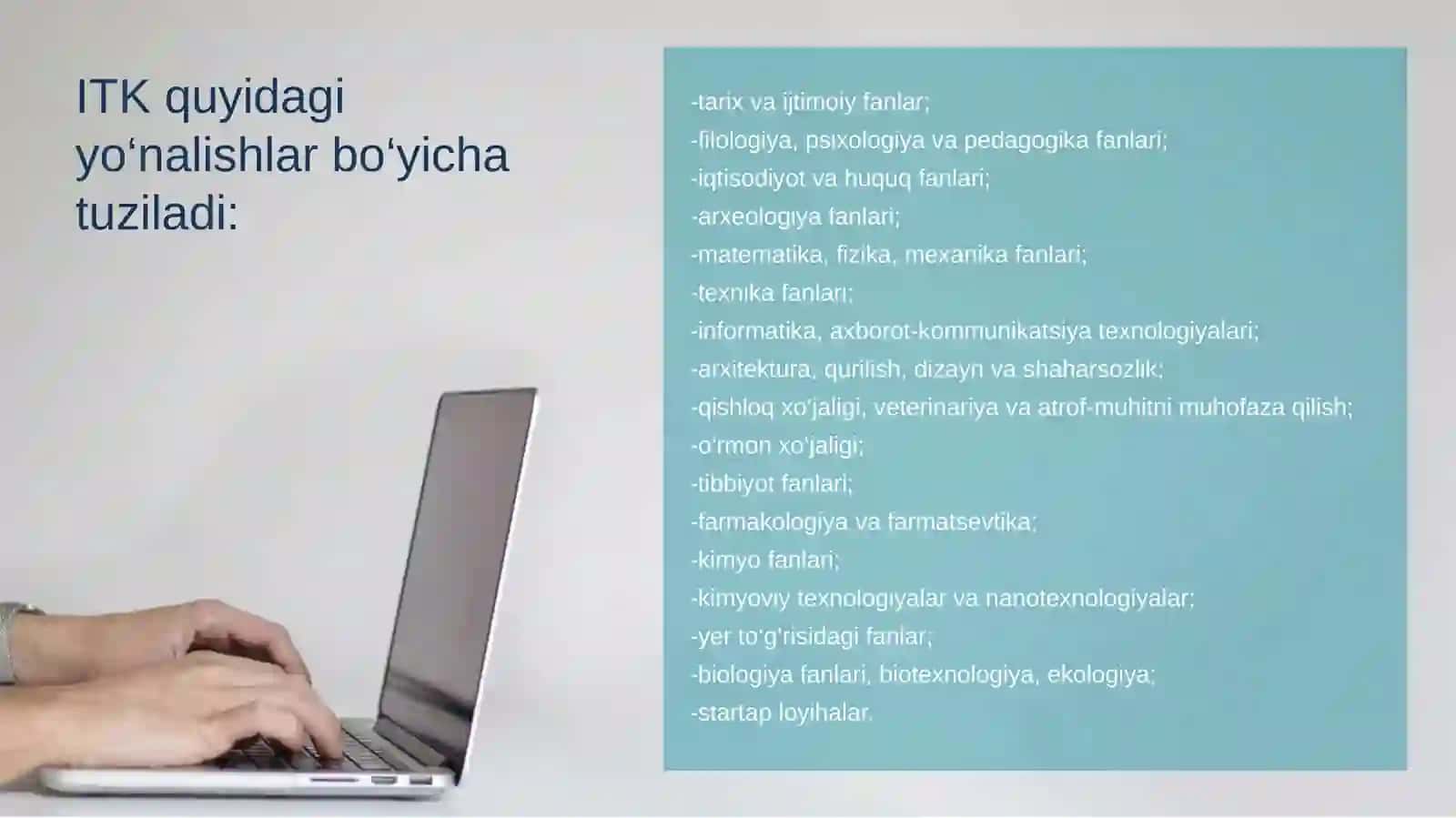 ITK quyidagi yo‘nalishlar bo‘yicha tuziladi:

-tarix va ijtimoiy fanlar;
-filologiya, psixologiya va pedagogika fanlari;
-iqtisodiyot va huquq fanlari;
-arxeologiya fanlari;
-matematika, fizika, mexanika fanlari;
-texnika fanlari;
-informatika, axborot-kommunikatsiya texnologiyalari;
-arxitektura, qurilish, dizayn va shaharsozlik;
-qishloq xo‘jaligi, veterinariya va atrof-muhitni muhofaza qilish;
-o‘rmon xo‘jaligi;
-tibbiyot fanlari;
-farmakologiya va farmatsevtika;
-kimyo fanlari;
-kimyoviy texnologiyalar va nanotexnologiyalar;
-yer to‘g‘risidagi fanlar;
-biologiya fanlari, biotexnologiya, ekologiya;
-startap loyihalar.